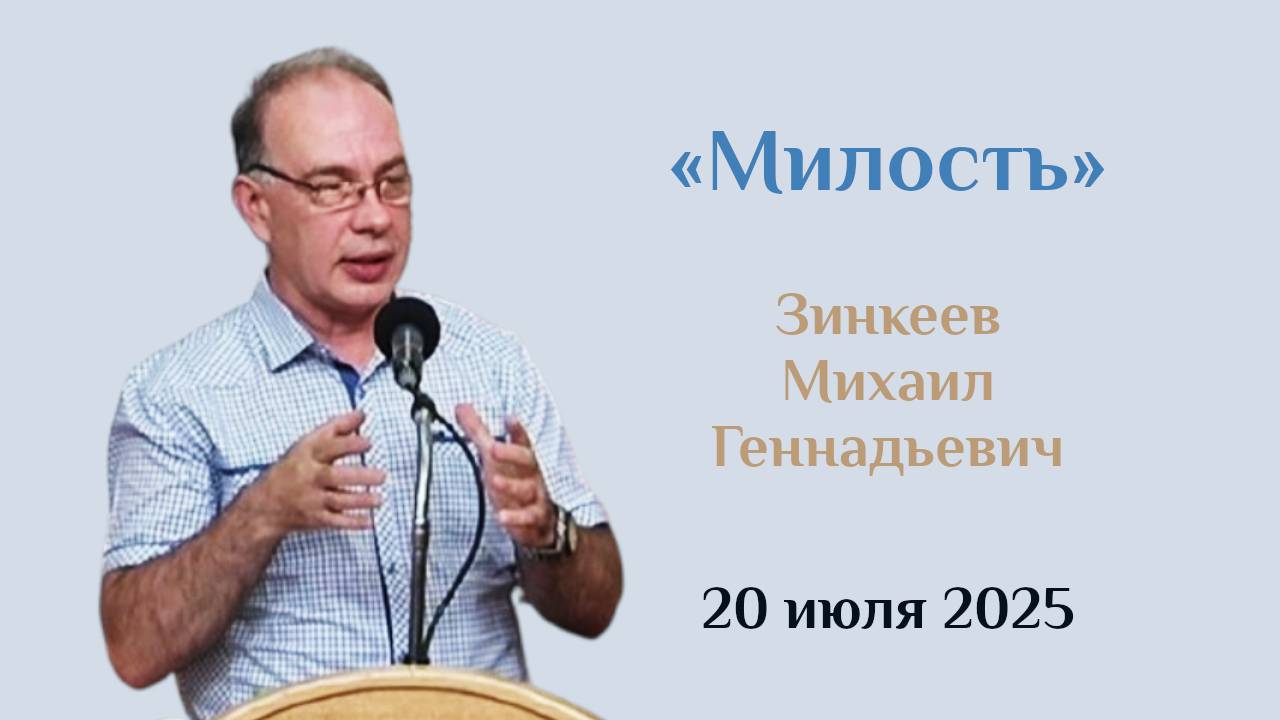 «Милость»

Зинкеев
Михаил
Геннадьевич

20 июля 2025